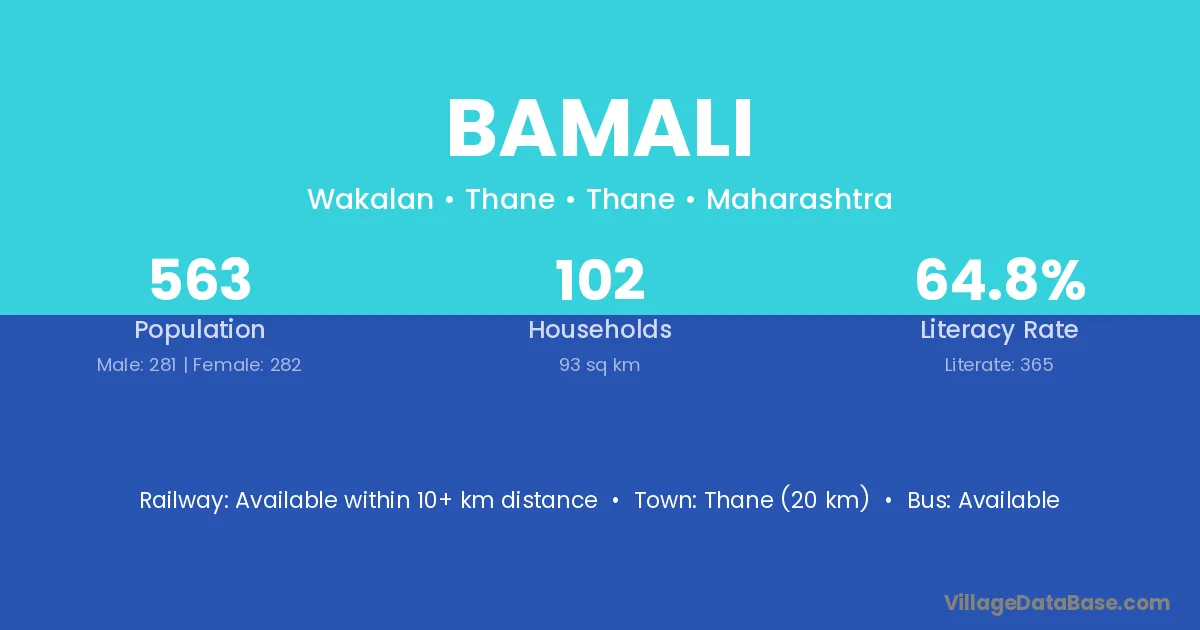 BAMALI

Wakalan • Thane • Thane • Maharashtra

563
Population
Male: 281 | Female: 282

102
Households
93 sq km

64.8%
Literacy Rate
Literate: 365

Railway: Available within 10+ km distance • Town: Thane (20 km) • Bus: Available

VillageDataBase.com